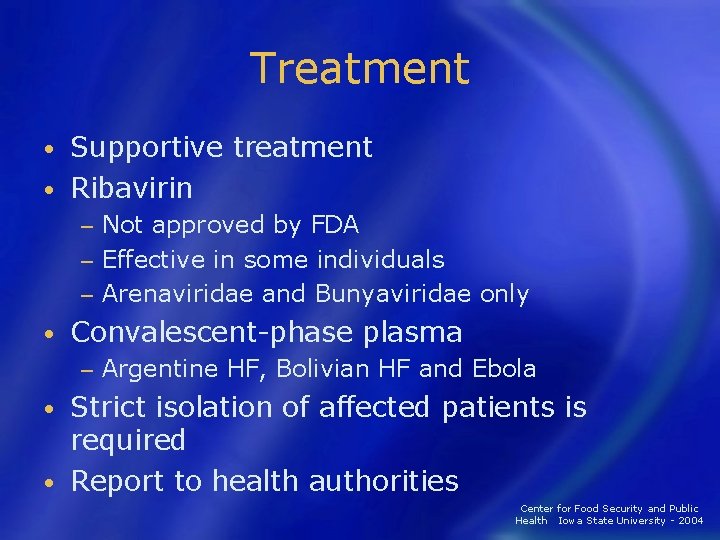 Treatment

• Supportive treatment
• Ribavirin
– Not approved by FDA
– Effective in some individuals
– Arenaviridae and Bunyaviridae only
• Convalescent-phase plasma
– Argentine HF, Bolivian HF and Ebola
• Strict isolation of affected patients is required
• Report to health authorities

Center for Food Security and Public Health Iowa State University - 2004